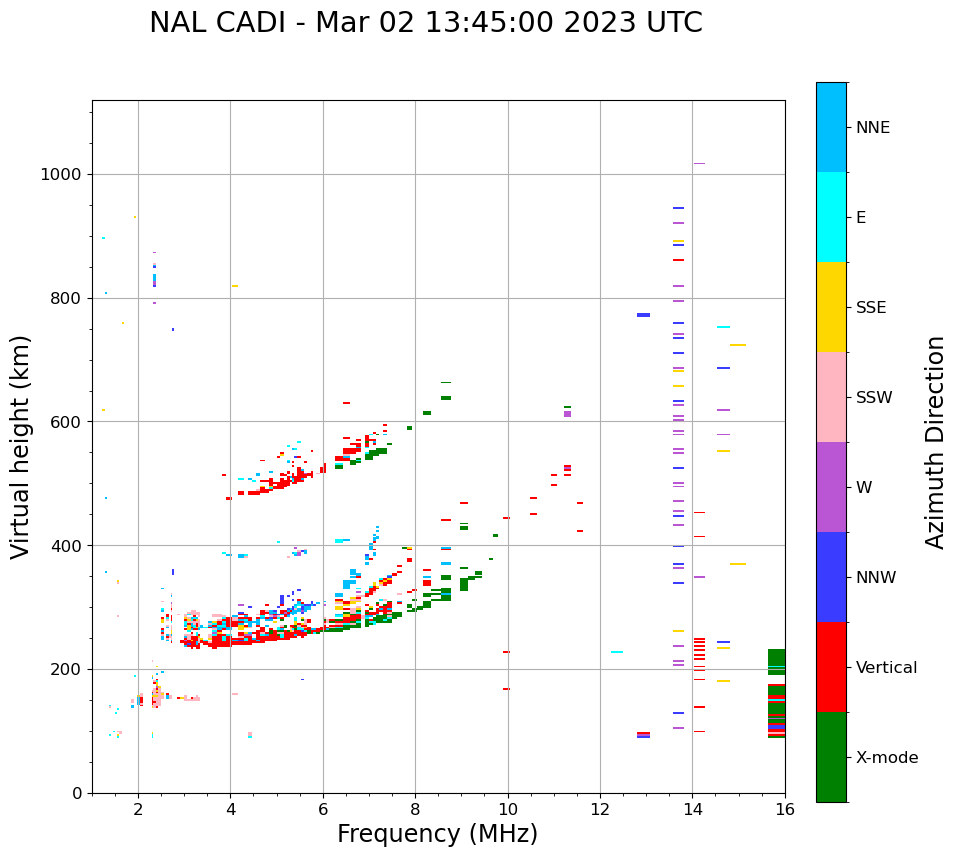 NAL CADI - Mar 02 13:45:00 2023 UTC

Virtual height (km)

1000
800
600
400
200
0

2
4
6
8
10
12
14
16

Frequency (MHz)

NNE
E
SSE
SSW
W
NNW
Vertical
X-mode

Azimuth Direction